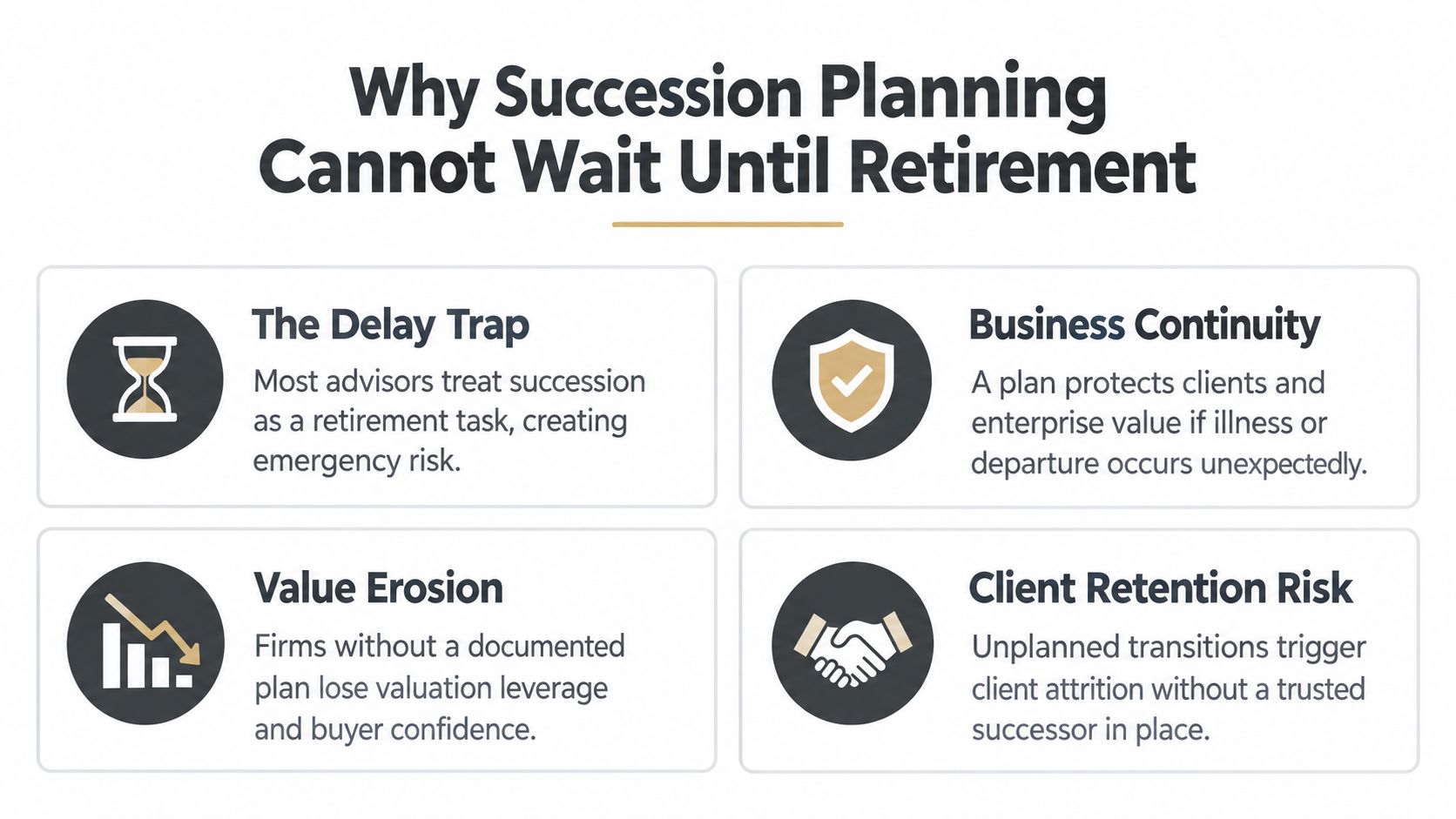 Why Succession Planning Cannot Wait Until Retirement

The Delay Trap

Most advisors treat succession as a retirement task, creating emergency risk.

Business Continuity

A plan protects clients and enterprise value if illness or departure occurs unexpectedly.

Value Erosion

Firms without a documented plan lose valuation leverage and buyer confidence.

Client Retention Risk

Unplanned transitions trigger client attrition without a trusted successor in place.